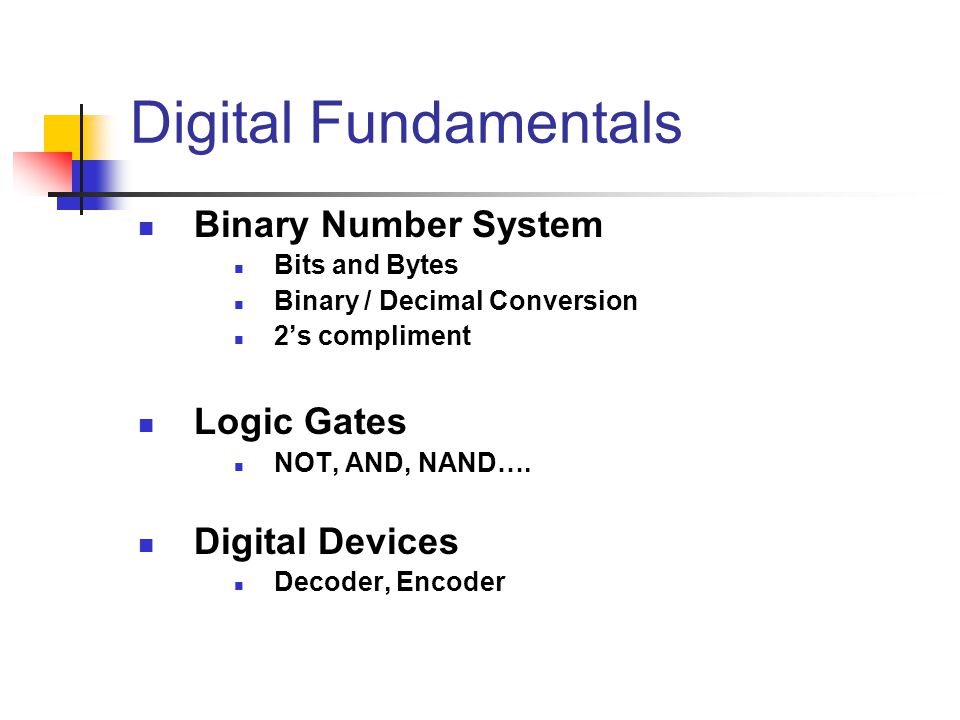 Digital Fundamentals

- Binary Number System
  - Bits and Bytes
  - Binary / Decimal Conversion
  - 2’s compliment

- Logic Gates
  - NOT, AND, NAND….

- Digital Devices
  - Decoder, Encoder